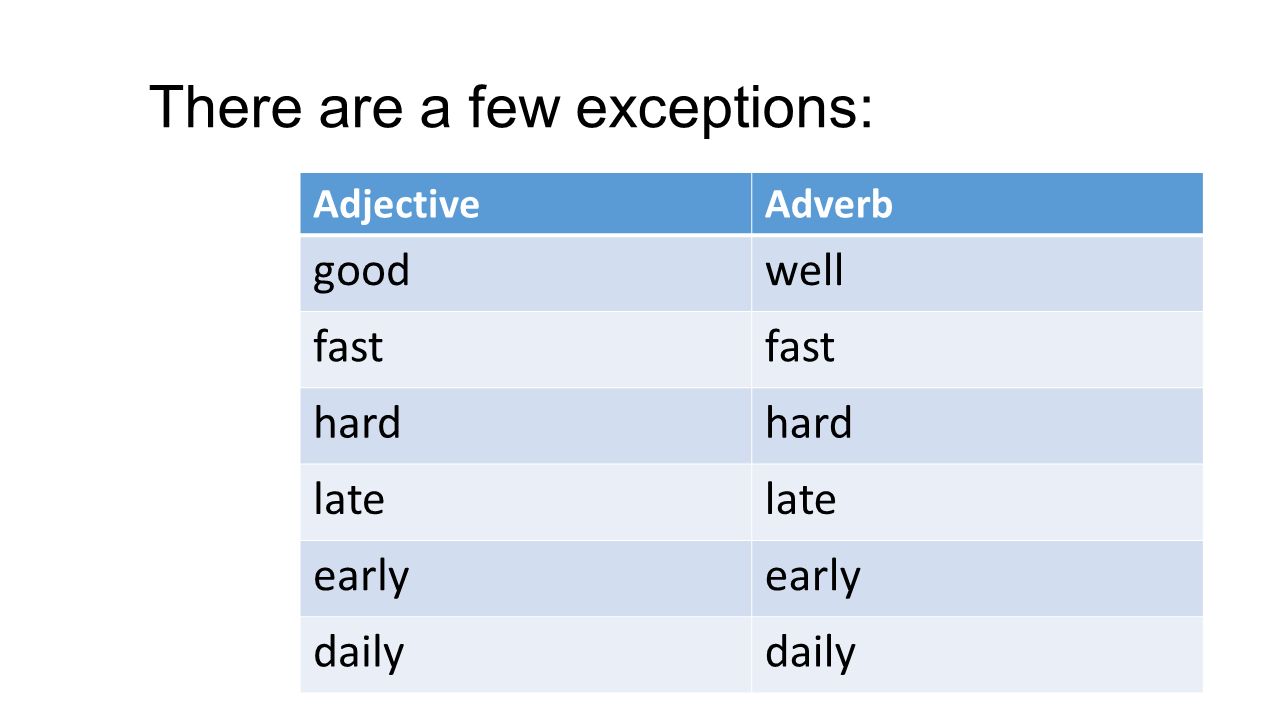 There are a few exceptions:

| Adjective | Adverb |
|---|---|
| good | well |
| fast | fast |
| hard | hard |
| late | late |
| early | early |
| daily | daily |